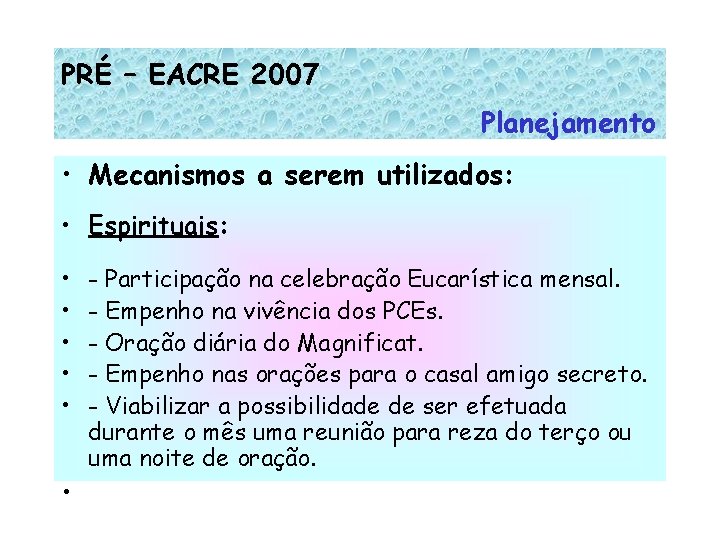 PRÉ – EACRE 2007

Planejamento

• Mecanismos a serem utilizados:

• Espirituais:

• - Participação na celebração Eucarística mensal.
• - Empenho na vivência dos PCEs.
• - Oração diária do Magnificat.
• - Empenho nas orações para o casal amigo secreto.
• - Viabilizar a possibilidade de ser efetuada durante o mês uma reunião para reza do terço ou uma noite de oração.
•